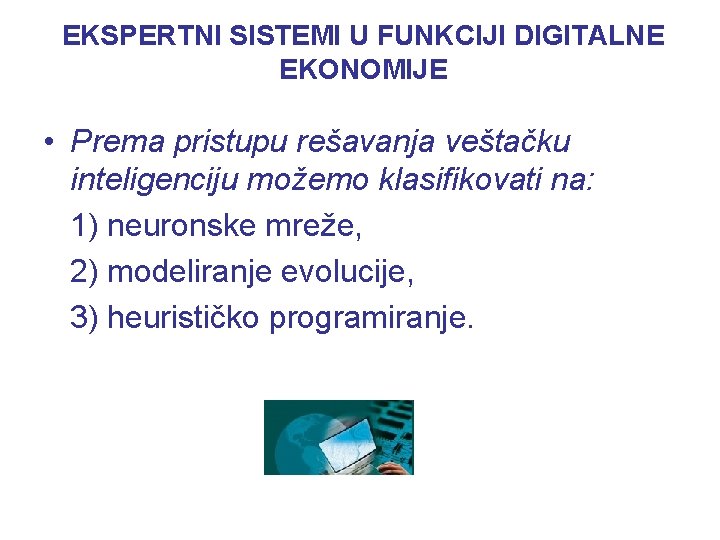 EKSPERTNI SISTEMI U FUNKCIJI DIGITALNE EKONOMIJE

• Prema pristupu rešavanja veštačku inteligenciju možemo klasifikovati na:

1) neuronske mreže,

2) modeliranje evolucije,

3) heurističko programiranje.